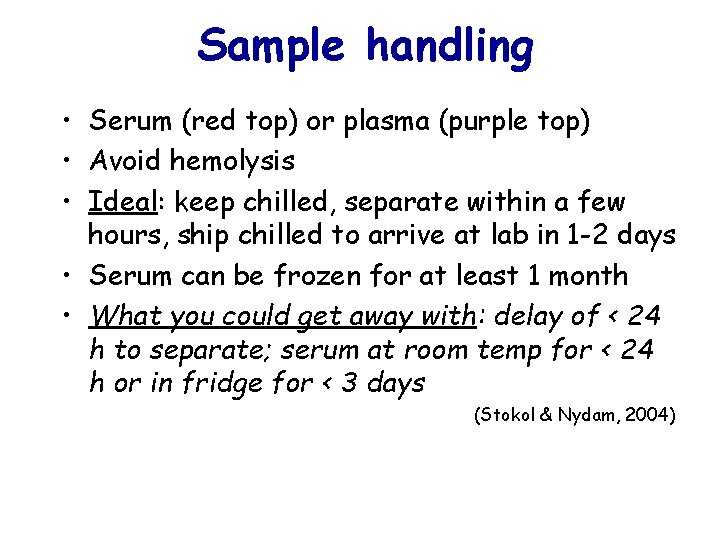 Sample handling

• Serum (red top) or plasma (purple top)
• Avoid hemolysis
• Ideal: keep chilled, separate within a few hours, ship chilled to arrive at lab in 1-2 days
• Serum can be frozen for at least 1 month
• What you could get away with: delay of < 24 h to separate; serum at room temp for < 24 h or in fridge for < 3 days

(Stokol & Nydam, 2004)